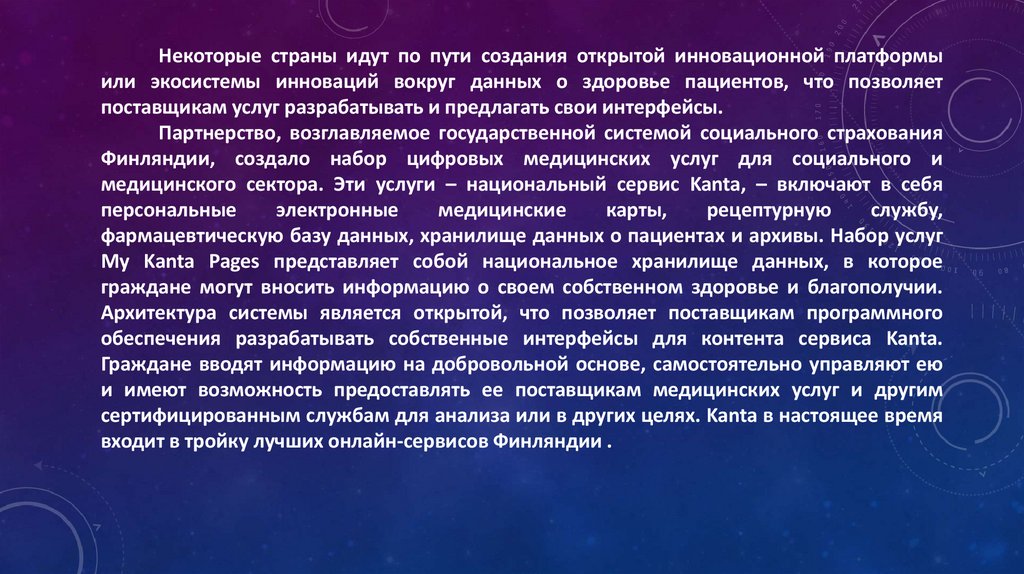 Некоторые страны идут по пути создания открытой инновационной платформы или экосистемы инноваций вокруг данных о здоровье пациентов, что позволяет поставщикам услуг разрабатывать и предлагать свои интерфейсы.

Партнерство, возглавляемое государственной системой социального страхования Финляндии, создало набор цифровых медицинских услуг для социального и медицинского сектора. Эти услуги – национальный сервис Kanta, – включают в себя персональные электронные медицинские карты, рецептурную службу, фармацевтическую базу данных, хранилище данных о пациентах и архивы. Набор услуг My Kanta Pages представляет собой национальное хранилище данных, в которое граждане могут вносить информацию о своем собственном здоровье и благополучии. Архитектура системы является открытой, что позволяет поставщикам программного обеспечения разрабатывать собственные интерфейсы для контента сервиса Kanta. Граждане вводят информацию на добровольной основе, самостоятельно управляют ею и имеют возможность предоставлять ее поставщикам медицинских услуг и другим сертифицированным службам для анализа или в других целях. Kanta в настоящее время входит в тройку лучших онлайн-сервисов Финляндии .